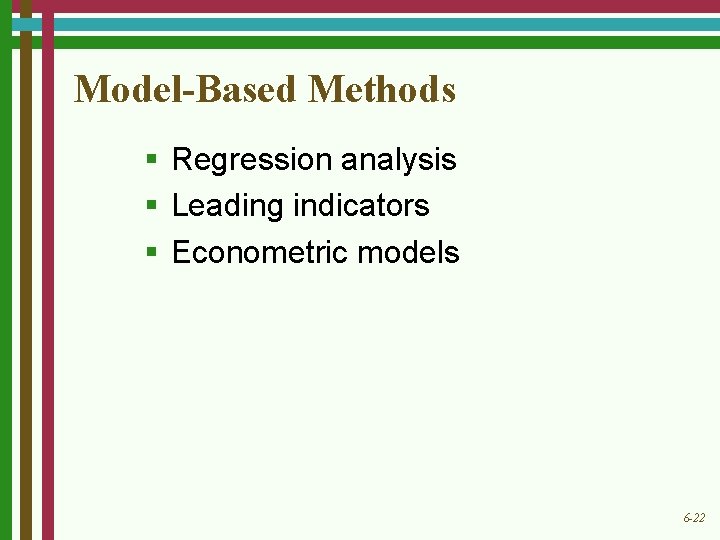 Model-Based Methods

- Regression analysis
- Leading indicators
- Econometric models

6-22